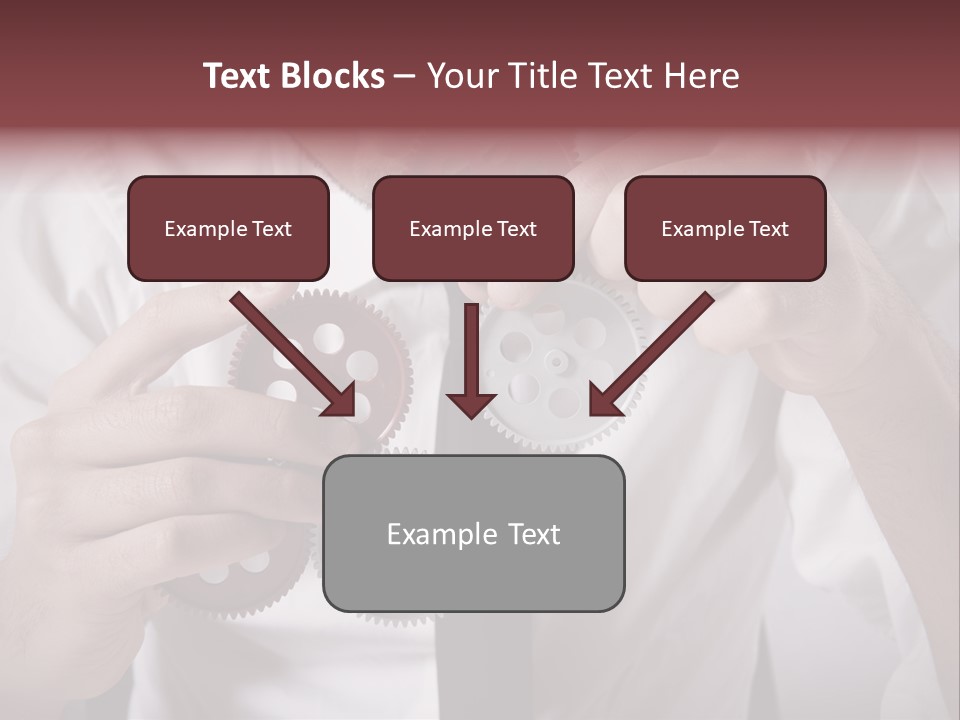 Text Blocks – Your Title Text Here

Example Text

Example Text

Example Text

Example Text